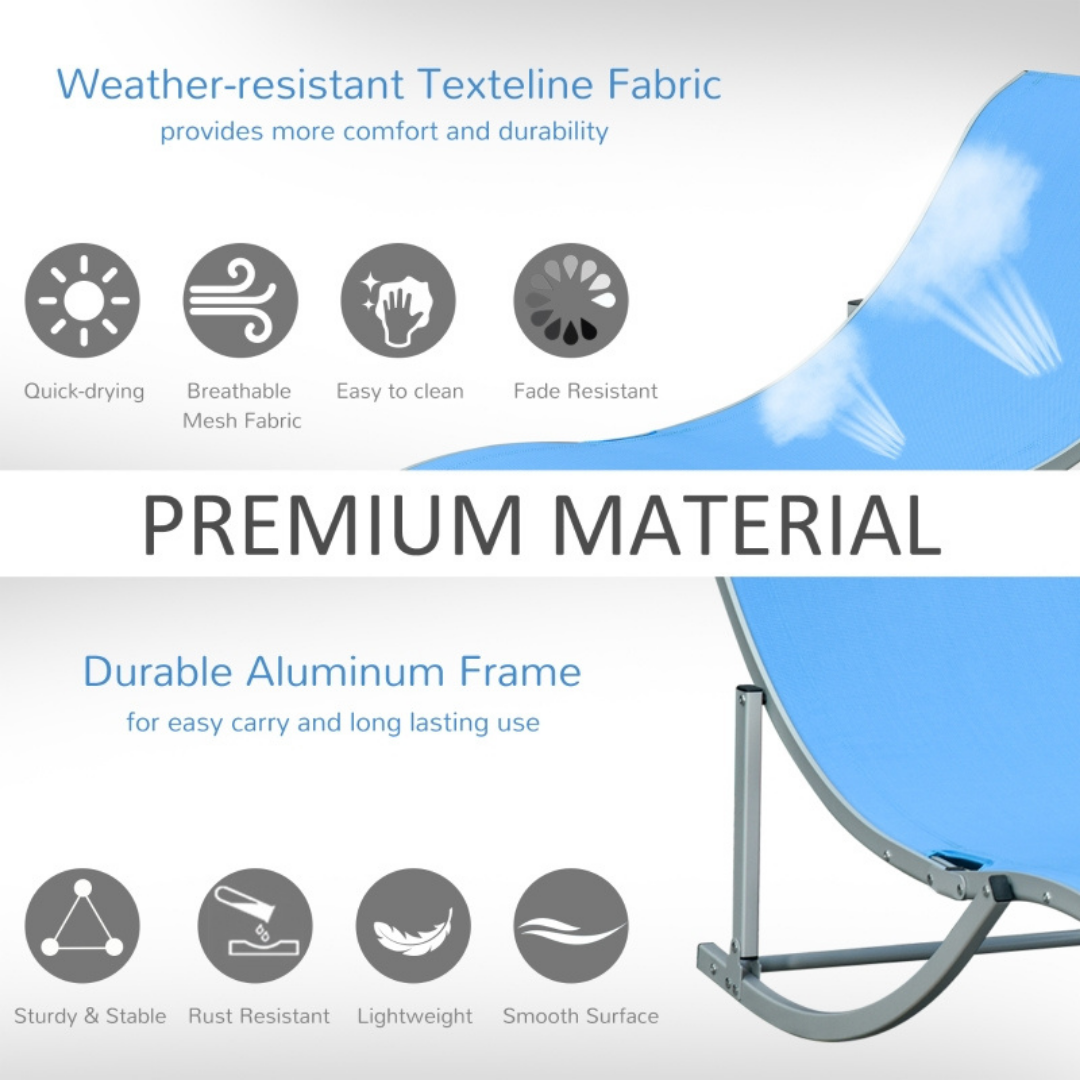 Weather-resistant Texteline Fabric
provides more comfort and durability

Quick-drying
Breathable Mesh Fabric
Easy to clean
Fade Resistant

PREMIUM MATERIAL

Durable Aluminum Frame
for easy carry and long lasting use

Sturdy & Stable
Rust Resistant
Lightweight
Smooth Surface